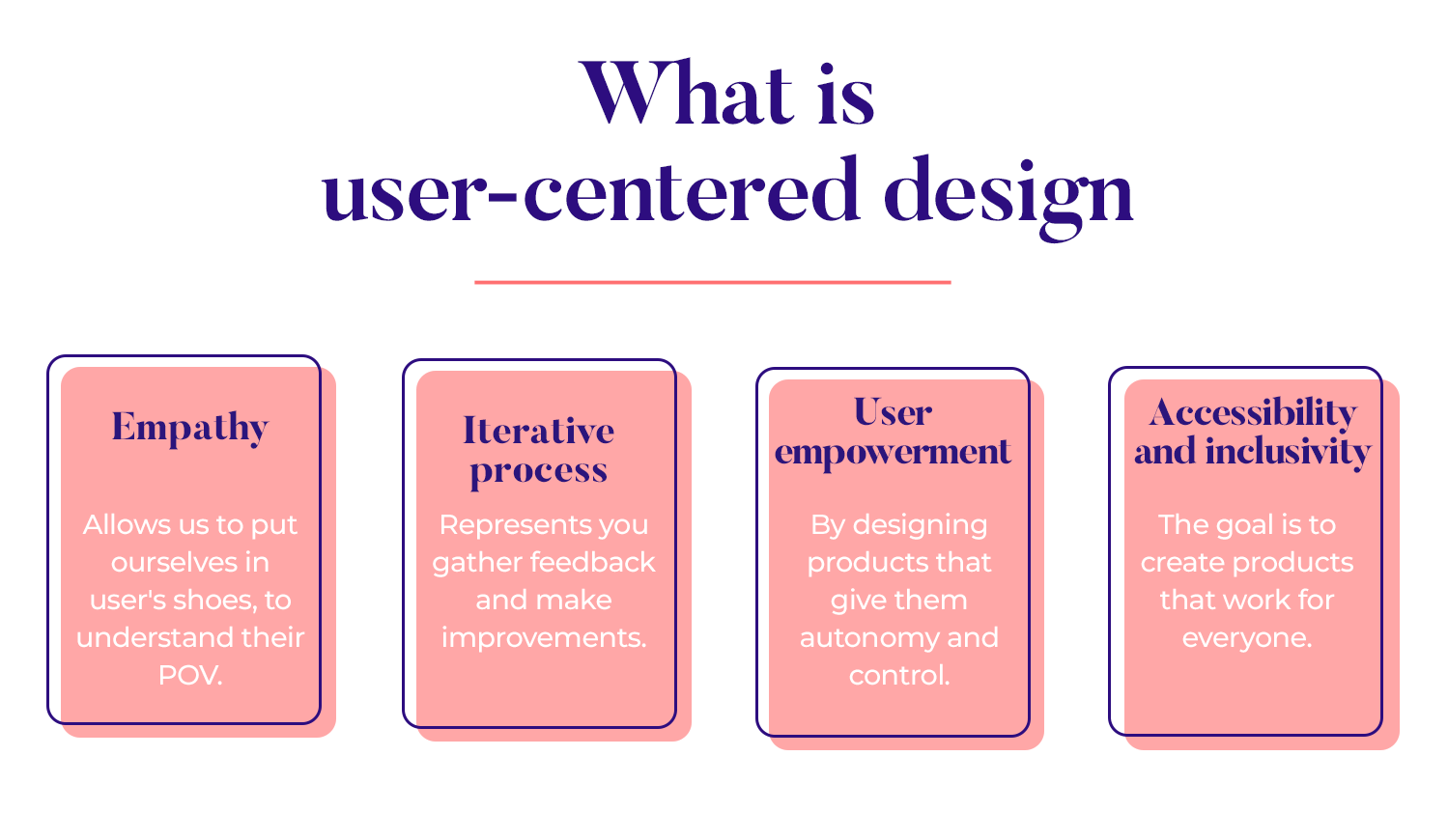 What is
user-centered design

Empathy

Allows us to put ourselves in user's shoes, to understand their POV.

Iterative process

Represents you gather feedback and make improvements.

User empowerment

By designing products that give them autonomy and control.

Accessibility and inclusivity

The goal is to create products that work for everyone.